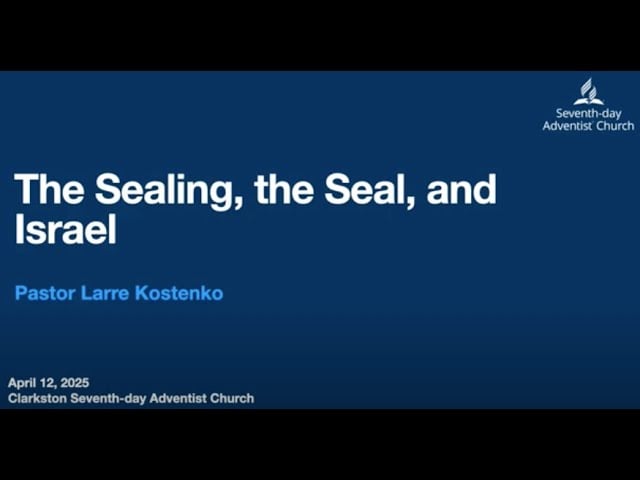 Seventh-day Adventist Church

The Sealing, the Seal, and Israel

Pastor Larre Kostenko

April 12, 2025
Clarkston Seventh-day Adventist Church